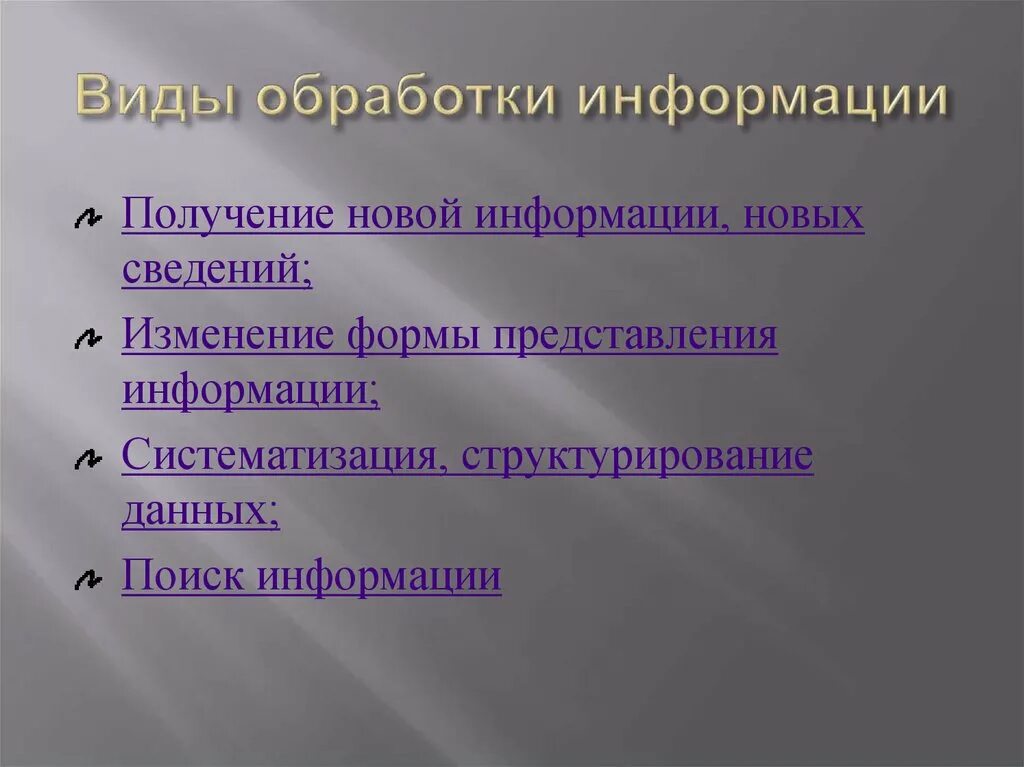 Виды обработки информации

Получение новой информации, новых сведений;

Изменение формы представления информации;

Систематизация, структурирование данных;

Поиск информации